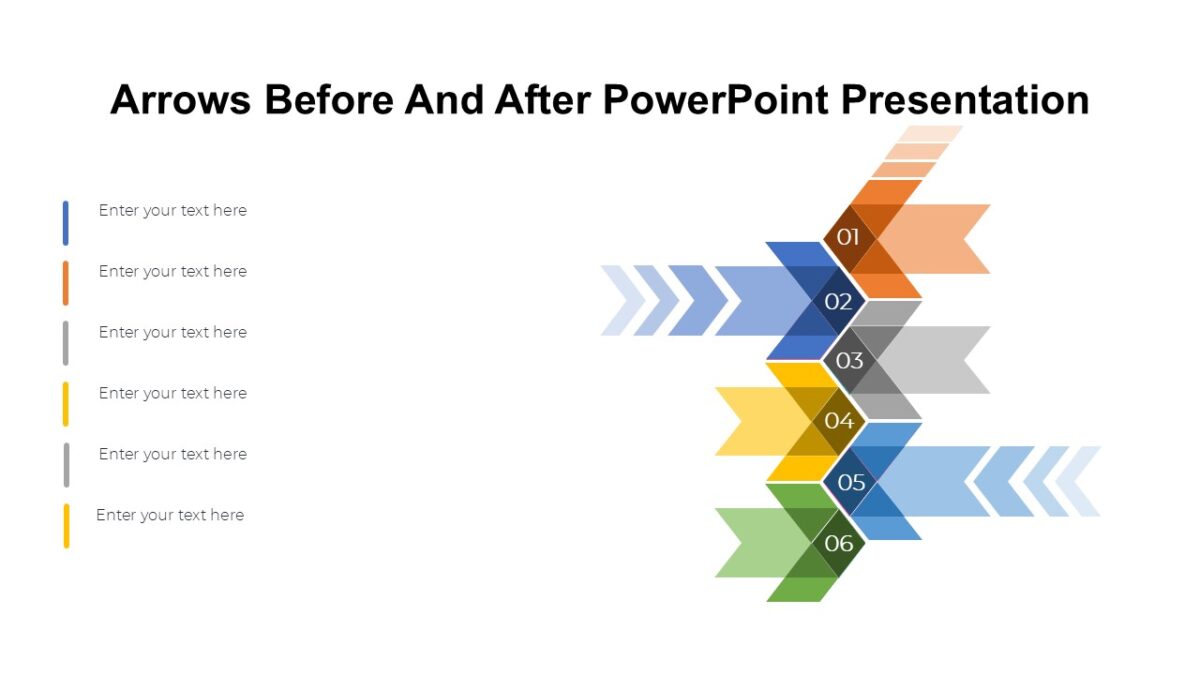 Arrows Before And After PowerPoint Presentation

Enter your text here

Enter your text here

Enter your text here

Enter your text here

Enter your text here

Enter your text here

01

02

03

04

05

06